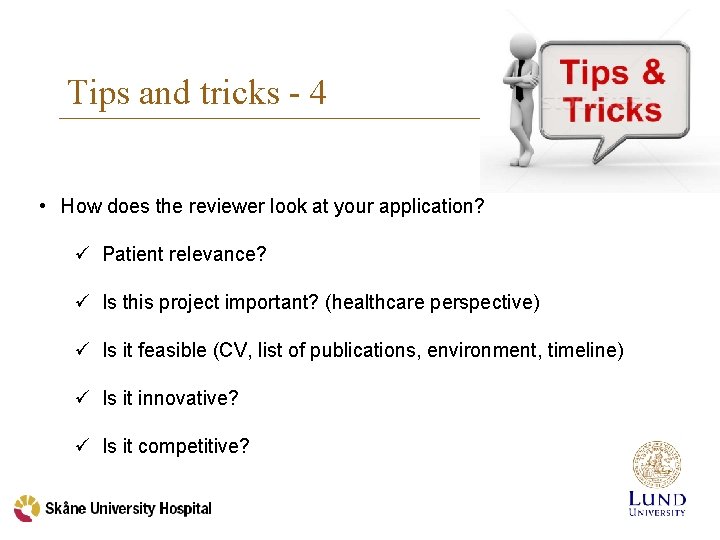 Tips and tricks - 4

Tips & Tricks

• How does the reviewer look at your application?

✓ Patient relevance?

✓ Is this project important? (healthcare perspective)

✓ Is it feasible (CV, list of publications, environment, timeline)

✓ Is it innovative?

✓ Is it competitive?

Skåne University Hospital

LUND UNIVERSITY